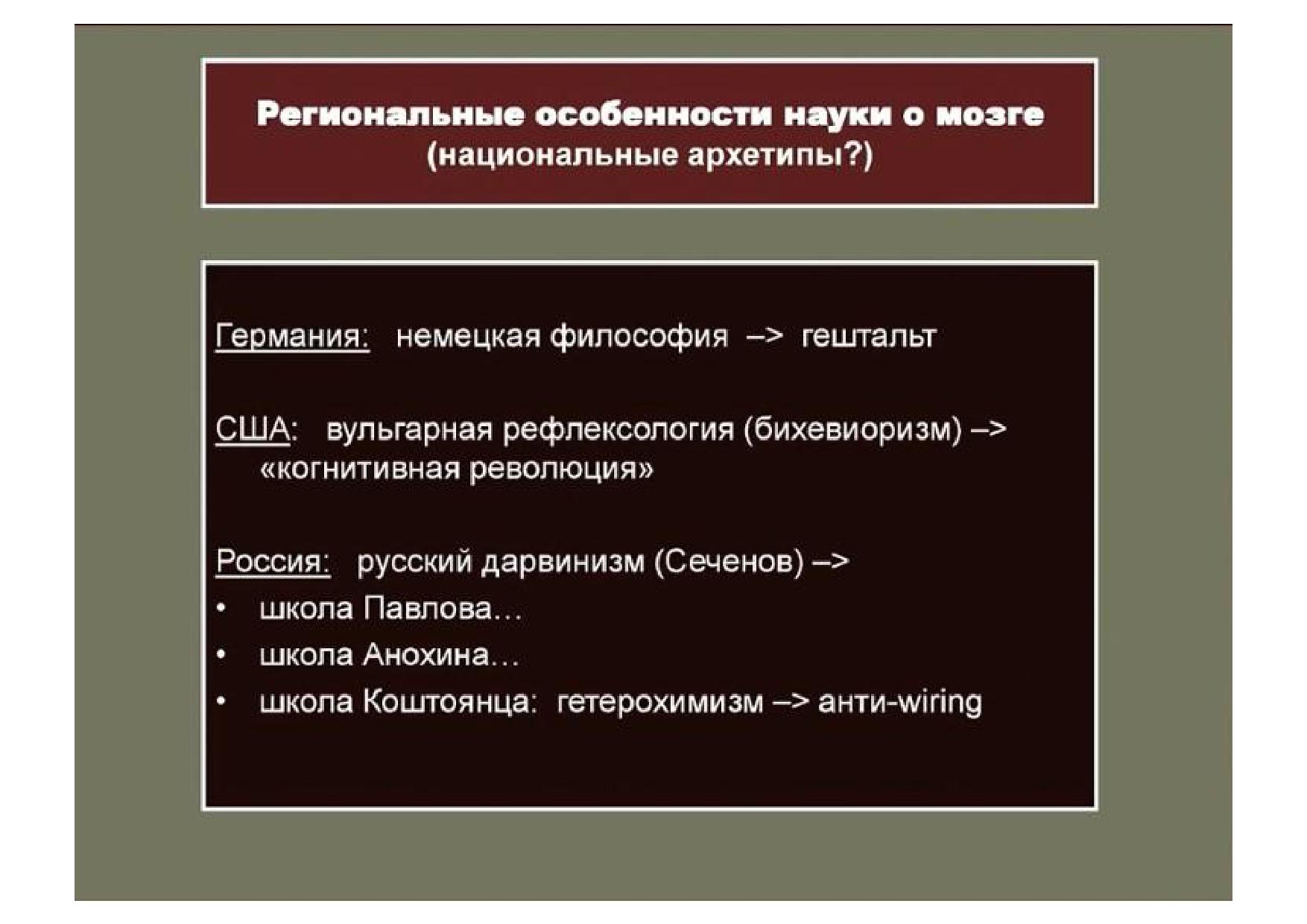 Региональные особенности науки о мозге
(национальные архетипы?)

Германия: немецкая философия –> гештальт

США: вульгарная рефлексология (бихевиоризм) –> «когнитивная революция»

Россия: русский дарвинизм (Сеченов) –>
• школа Павлова…
• школа Анохина…
• школа Коштоянца: гетерохимизм –> анти-wiring